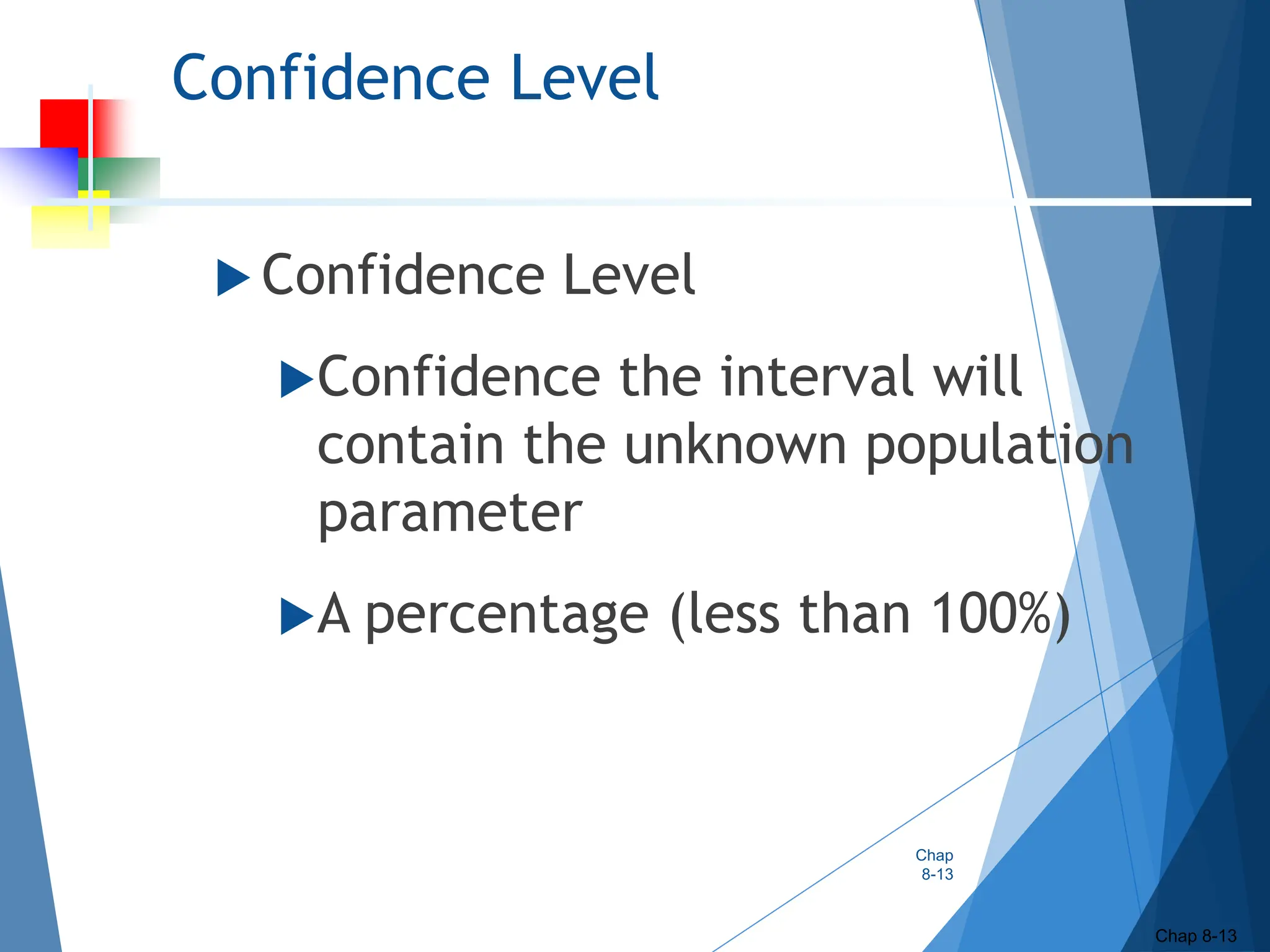 Confidence Level

Confidence Level

Confidence the interval will contain the unknown population parameter

A percentage (less than 100%)

Chap 8-13

Chap 8-13